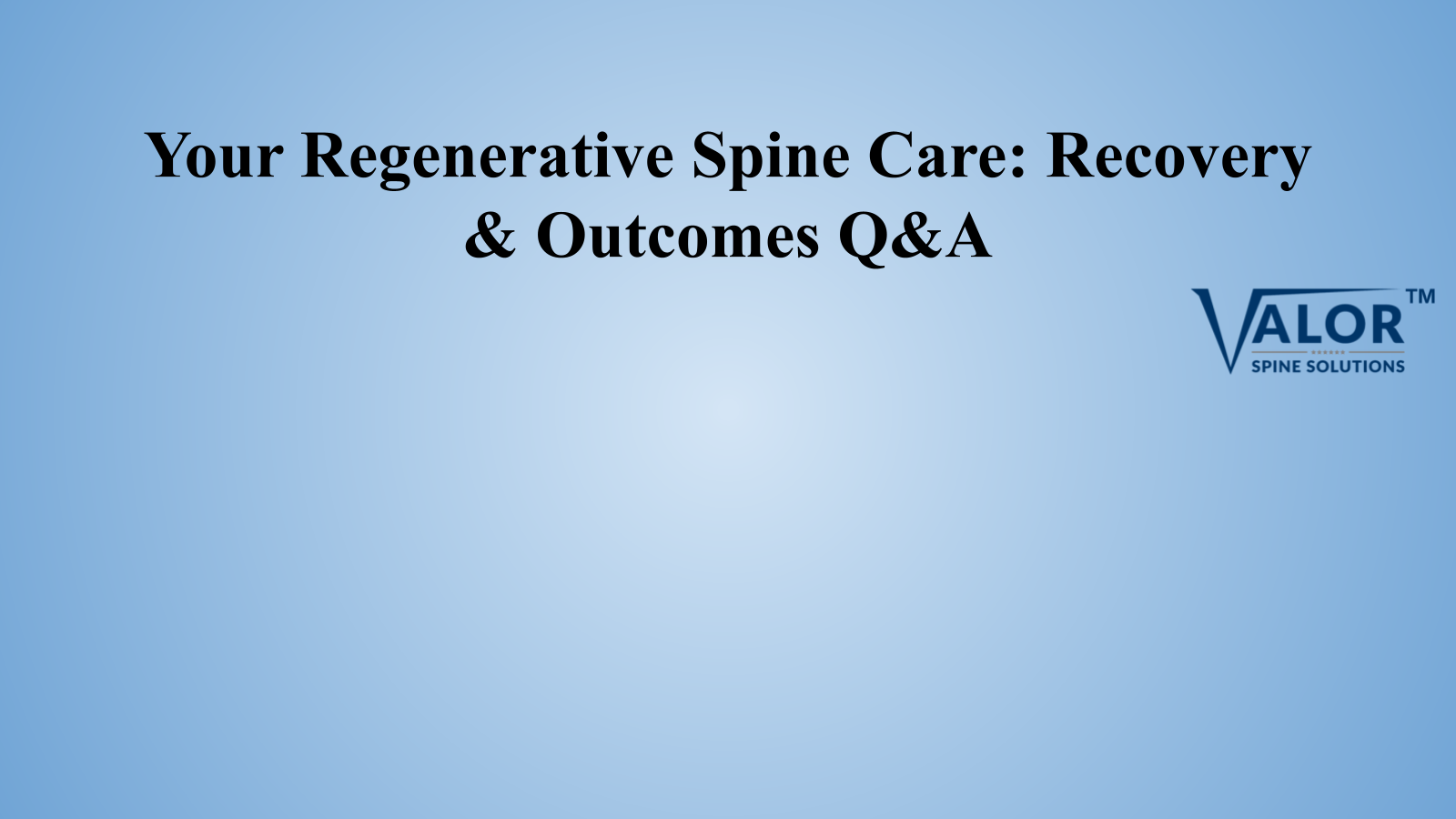 Your Regenerative Spine Care: Recovery & Outcomes Q&A

VALOR™
SPINE SOLUTIONS